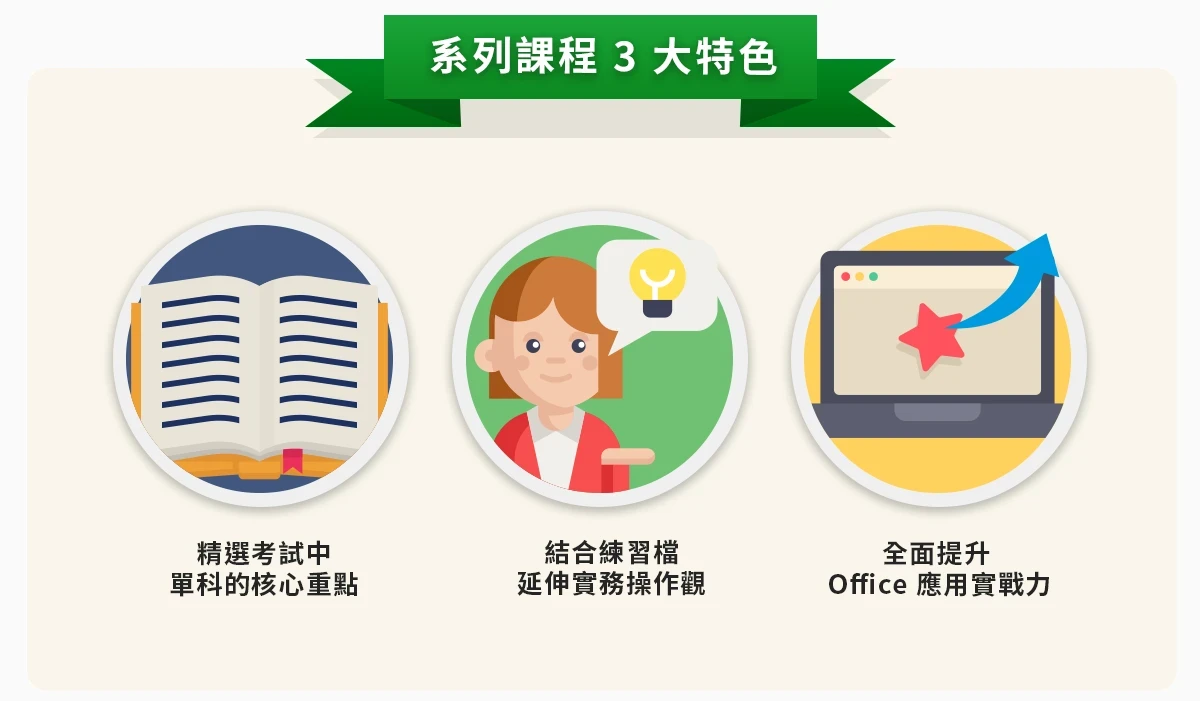 系列課程 3 大特色

精選考試中
單科的核心重點

結合練習檔
延伸實務操作觀

全面提升
Office 應用實戰力